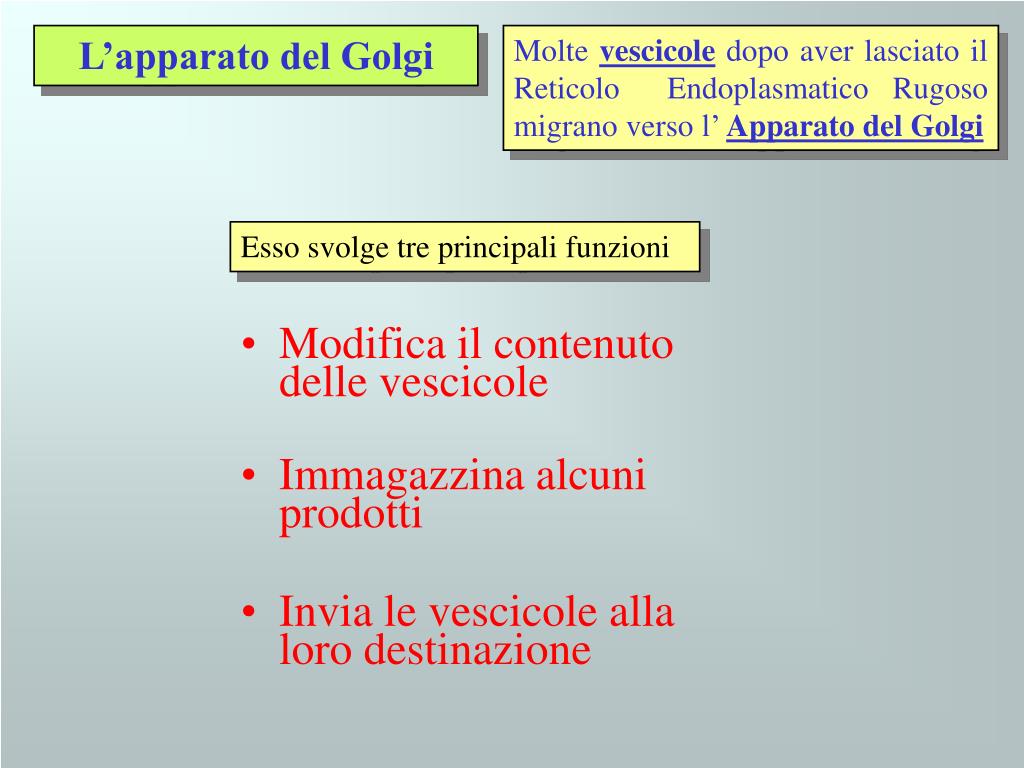 L’apparato del Golgi

Molte vescicole dopo aver lasciato il Reticolo Endoplasmatico Rugoso migrano verso l’ Apparato del Golgi

Esso svolge tre principali funzioni

• Modifica il contenuto delle vescicole

• Immagazzina alcuni prodotti

• Invia le vescicole alla loro destinazione